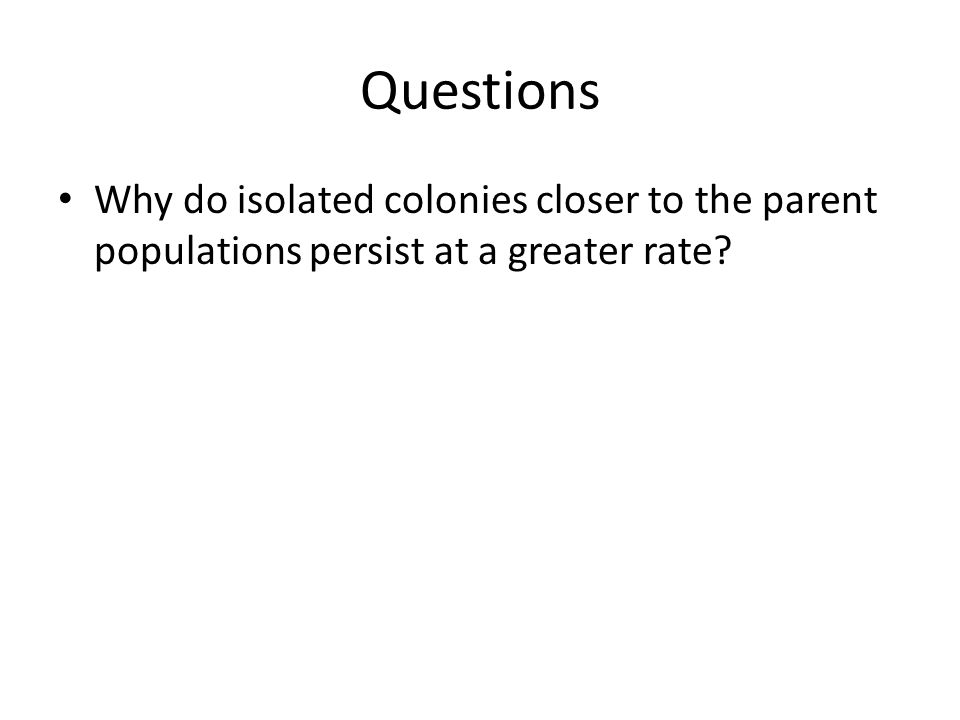 Questions

• Why do isolated colonies closer to the parent populations persist at a greater rate?